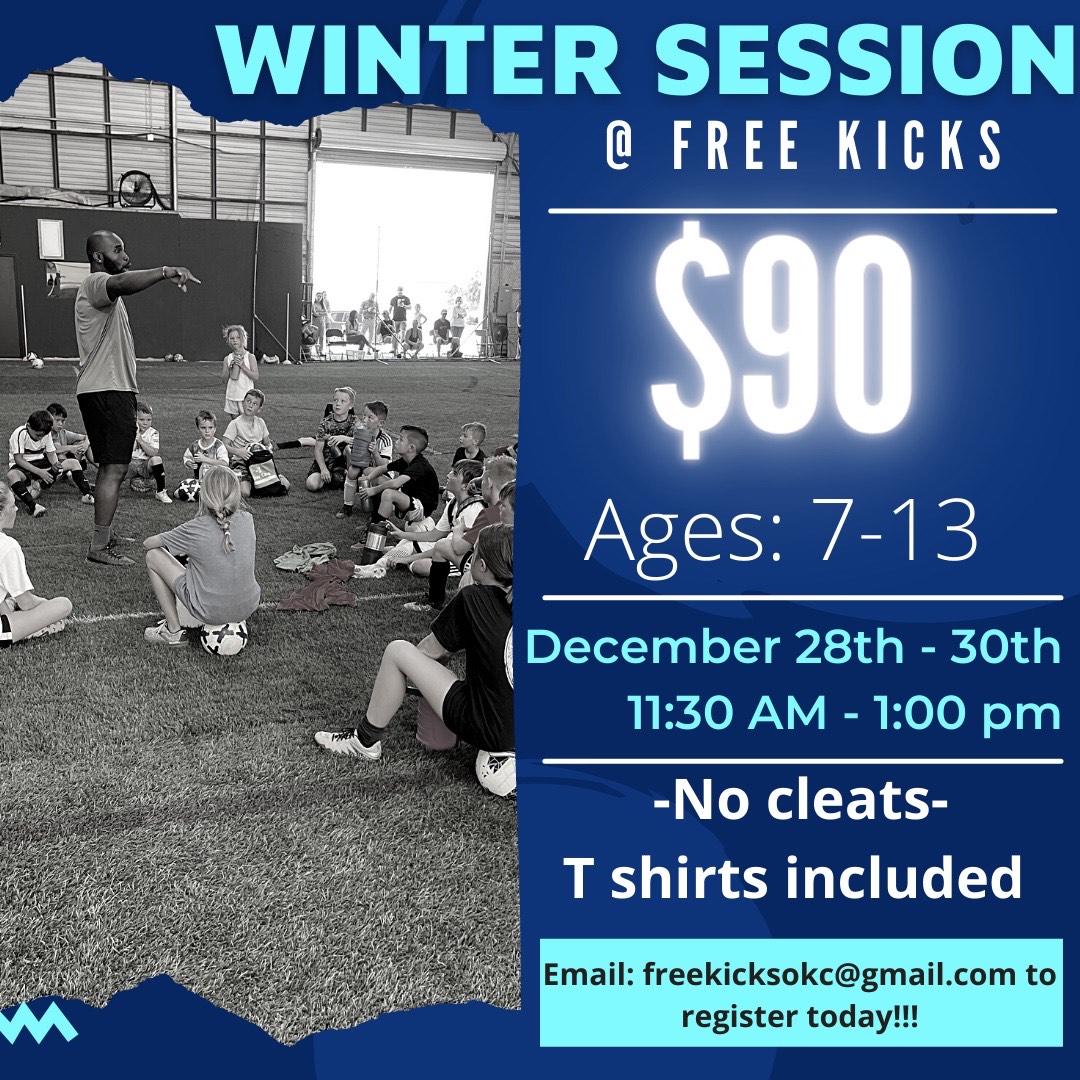 WINTER SESSION
@ FREE KICKS

$90

Ages: 7-13

December 28th - 30th
11:30 AM - 1:00 pm

-No cleats-
T shirts included

Email: freekicksokc@gmail.com to register today!!!